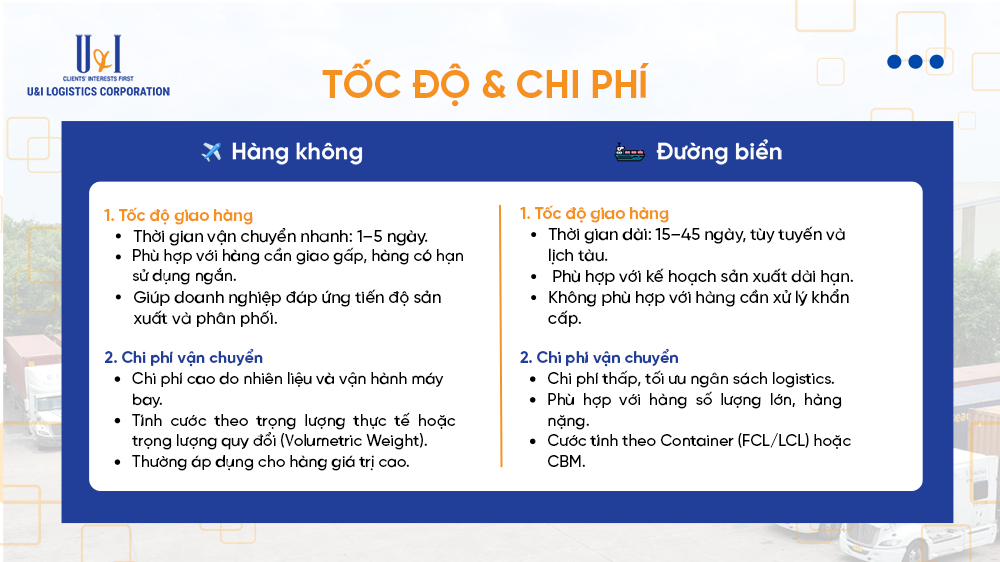 U&I
CLIENTS' INTERESTS FIRST
U&I LOGISTICS CORPORATION

TỐC ĐỘ & CHI PHÍ

Hàng không

1. Tốc độ giao hàng
• Thời gian vận chuyển nhanh: 1–5 ngày.
• Phù hợp với hàng cần giao gấp, hàng có hạn sử dụng ngắn.
• Giúp doanh nghiệp đáp ứng tiến độ sản xuất và phân phối.

2. Chi phí vận chuyển
• Chi phí cao do nhiên liệu và vận hành máy bay.
• Tính cước theo trọng lượng thực tế hoặc trọng lượng quy đổi (Volumetric Weight).
• Thường áp dụng cho hàng giá trị cao.

Đường biển

1. Tốc độ giao hàng
• Thời gian dài: 15–45 ngày, tùy tuyến và lịch tàu.
• Phù hợp với kế hoạch sản xuất dài hạn.
• Không phù hợp với hàng cần xử lý khẩn cấp.

2. Chi phí vận chuyển
• Chi phí thấp, tối ưu ngân sách logistics.
• Phù hợp với hàng số lượng lớn, hàng nặng.
• Cước tính theo Container (FCL/LCL) hoặc CBM.